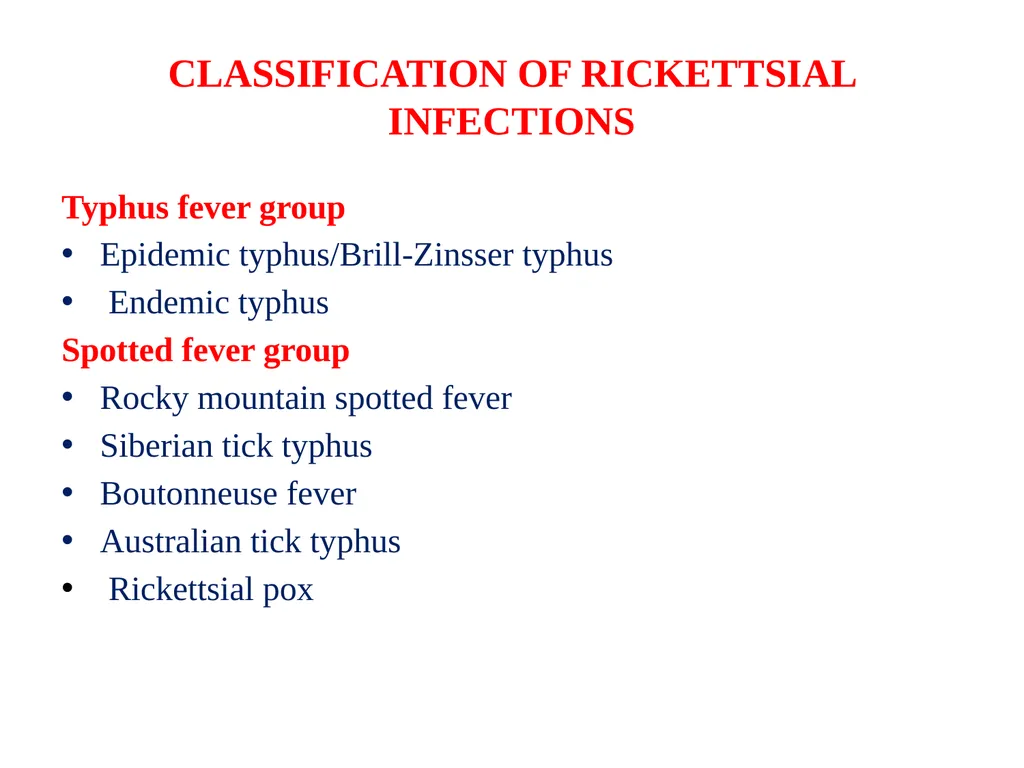 CLASSIFICATION OF RICKETTSIAL INFECTIONS

Typhus fever group
• Epidemic typhus/Brill-Zinsser typhus
• Endemic typhus
Spotted fever group
• Rocky mountain spotted fever
• Siberian tick typhus
• Boutonneuse fever
• Australian tick typhus
• Rickettsial pox